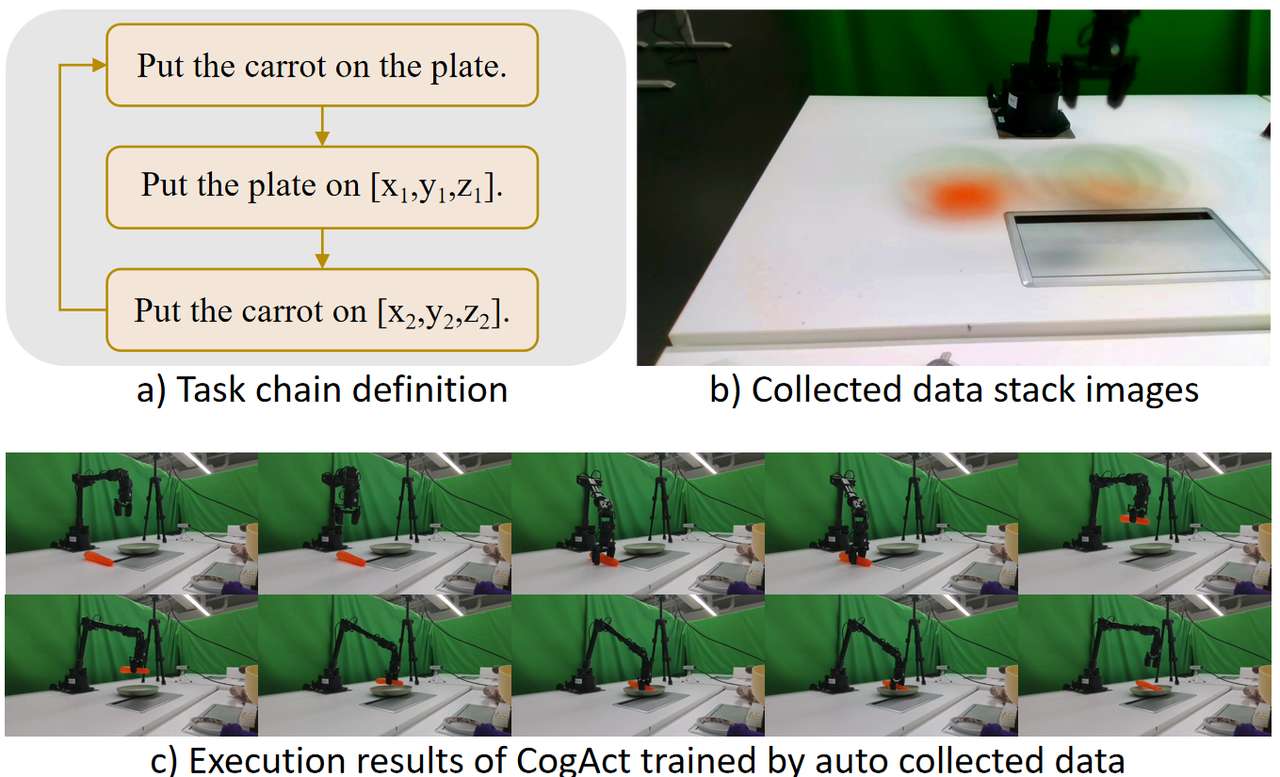 Put the carrot on the plate.

Put the plate on $[x_1,y_1,z_1]$.

Put the carrot on $[x_2,y_2,z_2]$.

a) Task chain definition

b) Collected data stack images

c) Execution results of CogAct trained by auto collected data